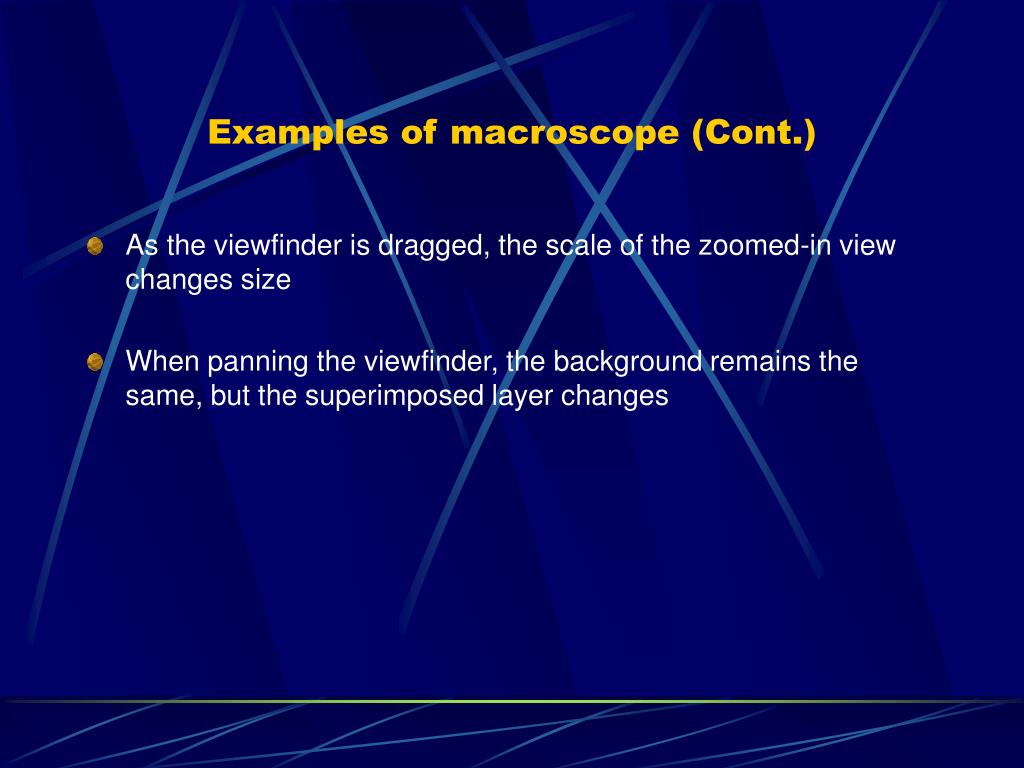 Examples of macroscope (Cont.)

As the viewfinder is dragged, the scale of the zoomed-in view changes size

When panning the viewfinder, the background remains the same, but the superimposed layer changes